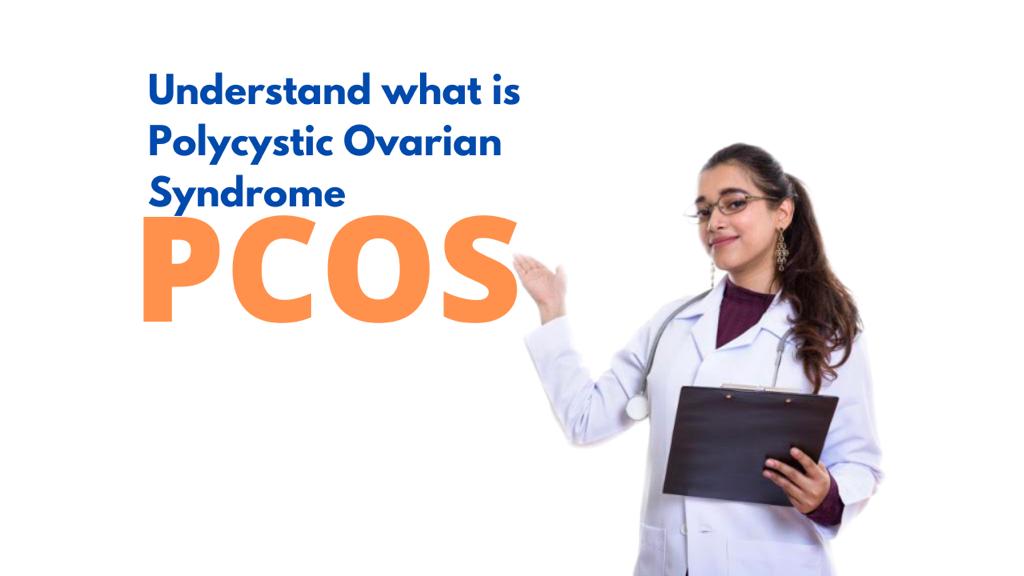 Understand what is Polycystic Ovarian Syndrome

PCOS